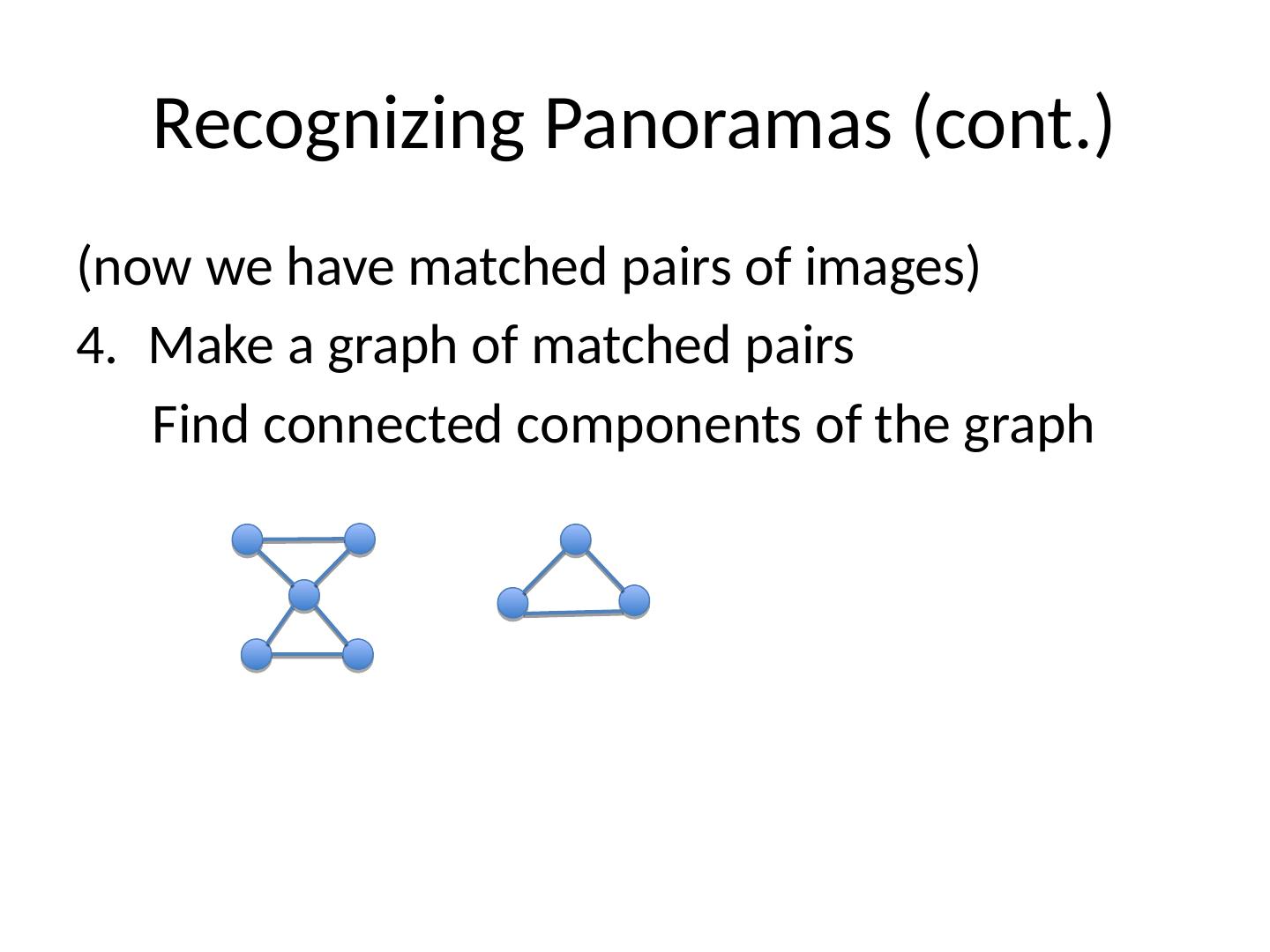 Recognizing Panoramas (cont.)

(now we have matched pairs of images)

4. Make a graph of matched pairs

Find connected components of the graph